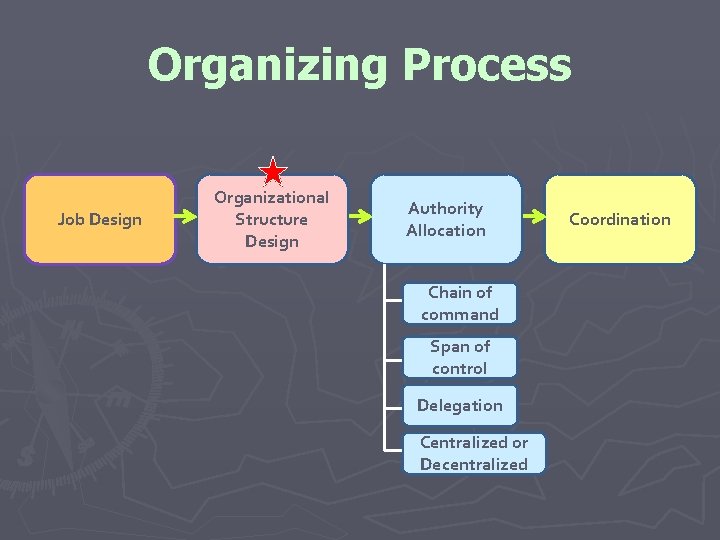 Organizing Process

Job Design

Organizational Structure Design

Authority Allocation

Coordination

Chain of command

Span of control

Delegation

Centralized or Decentralized